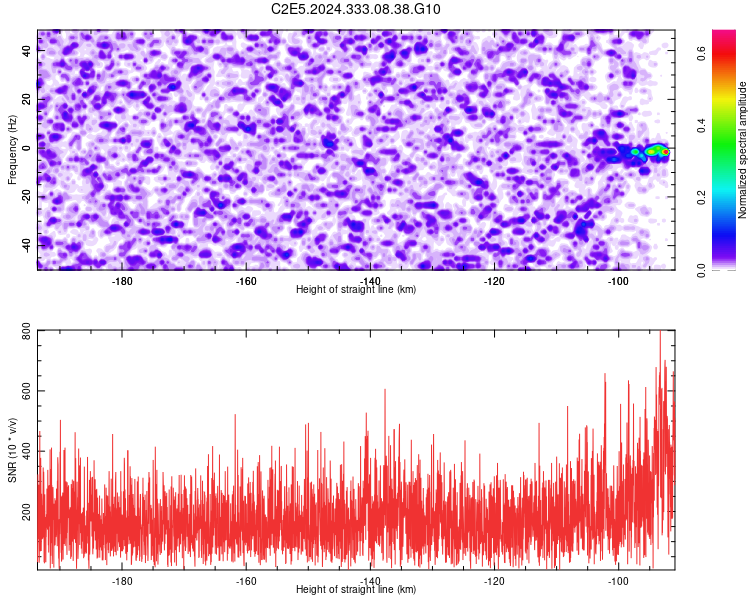 C2E5.2024.333.08.38.G10

Frequency (Hz)
40
20
0
-20
-40
-180
-160
-140
-120
-100
Height of straight line (km)

Normalized spectral amplitude
0.0
0.2
0.4
0.6

SNR (10 * v/v)
800
600
400
200
-180
-160
-140
-120
-100
Height of straight line (km)